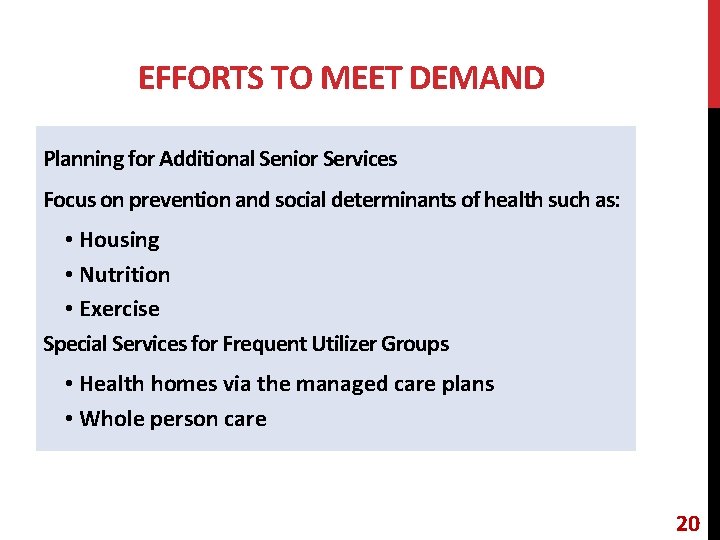 EFFORTS TO MEET DEMAND

Planning for Additional Senior Services

Focus on prevention and social determinants of health such as:

• Housing
• Nutrition
• Exercise

Special Services for Frequent Utilizer Groups

• Health homes via the managed care plans
• Whole person care

20